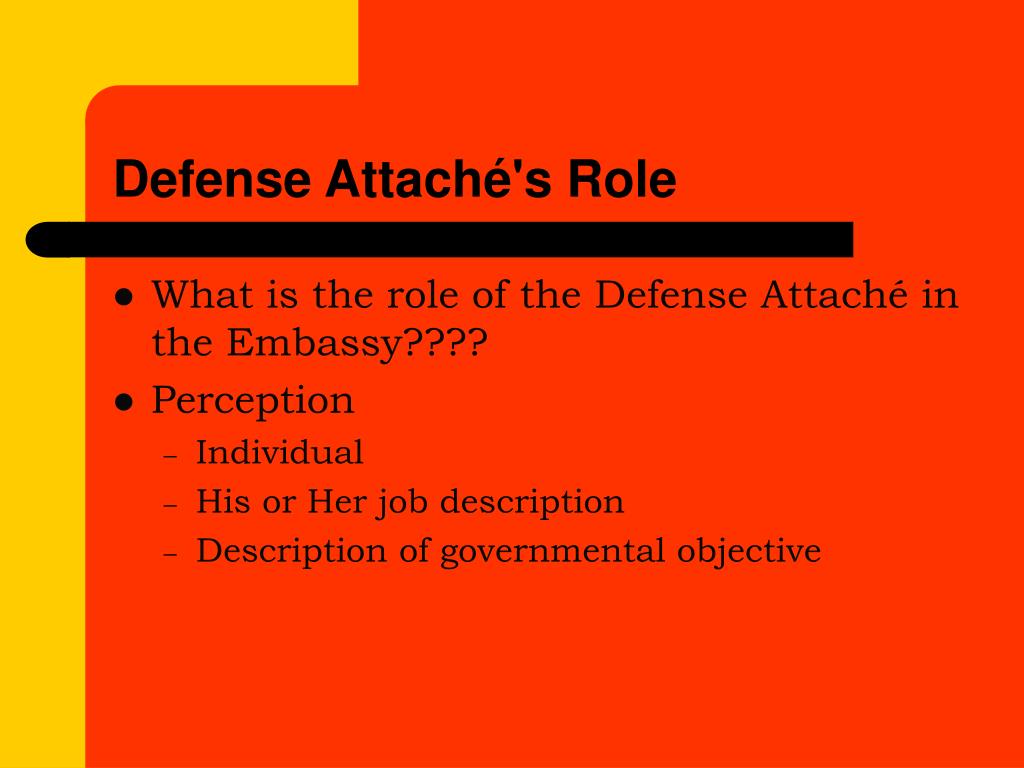 Defense Attaché's Role

- What is the role of the Defense Attaché in the Embassy????
- Perception
  - Individual
  - His or Her job description
  - Description of governmental objective